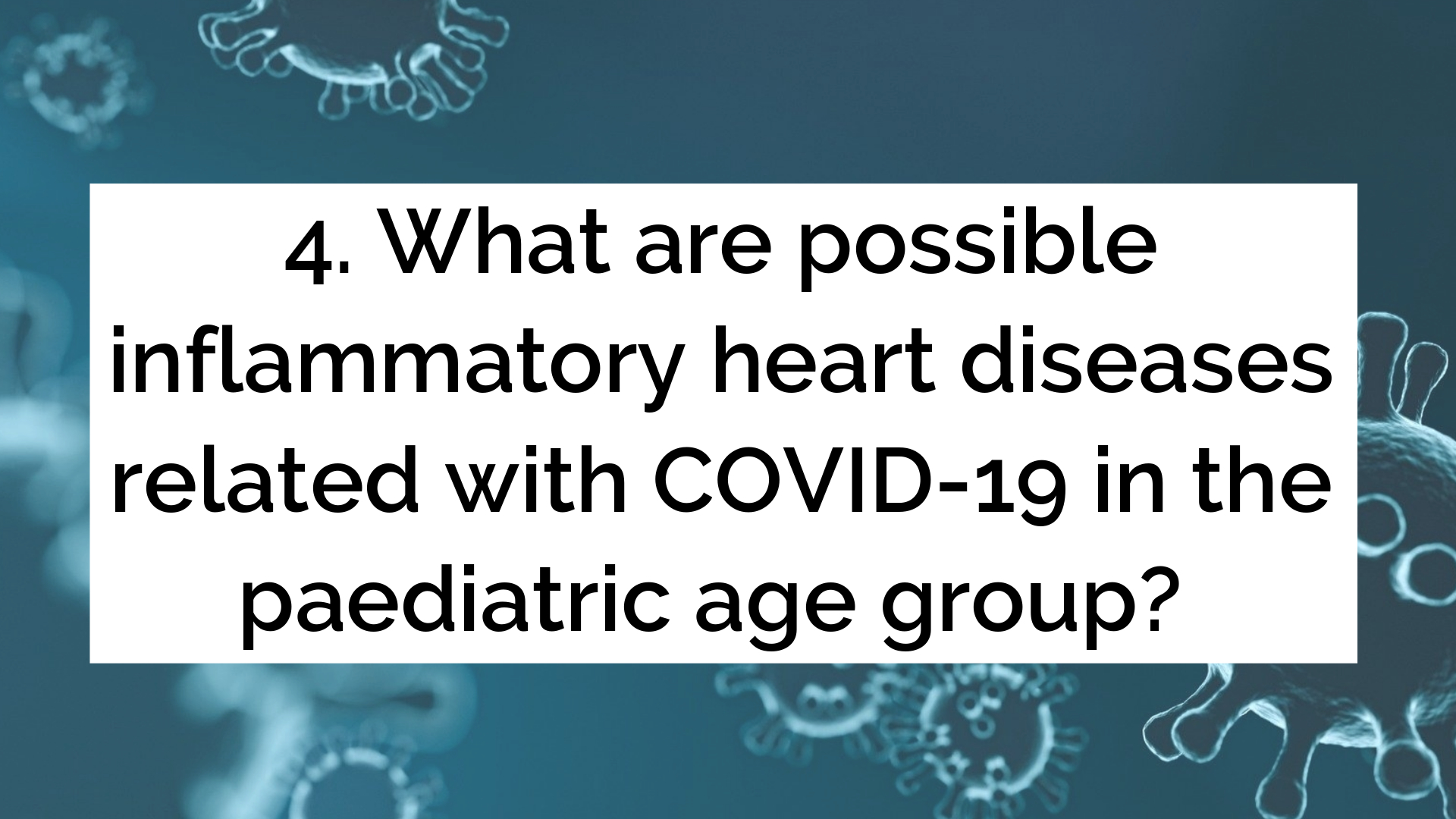 4. What are possible inflammatory heart diseases related with COVID-19 in the paediatric age group?